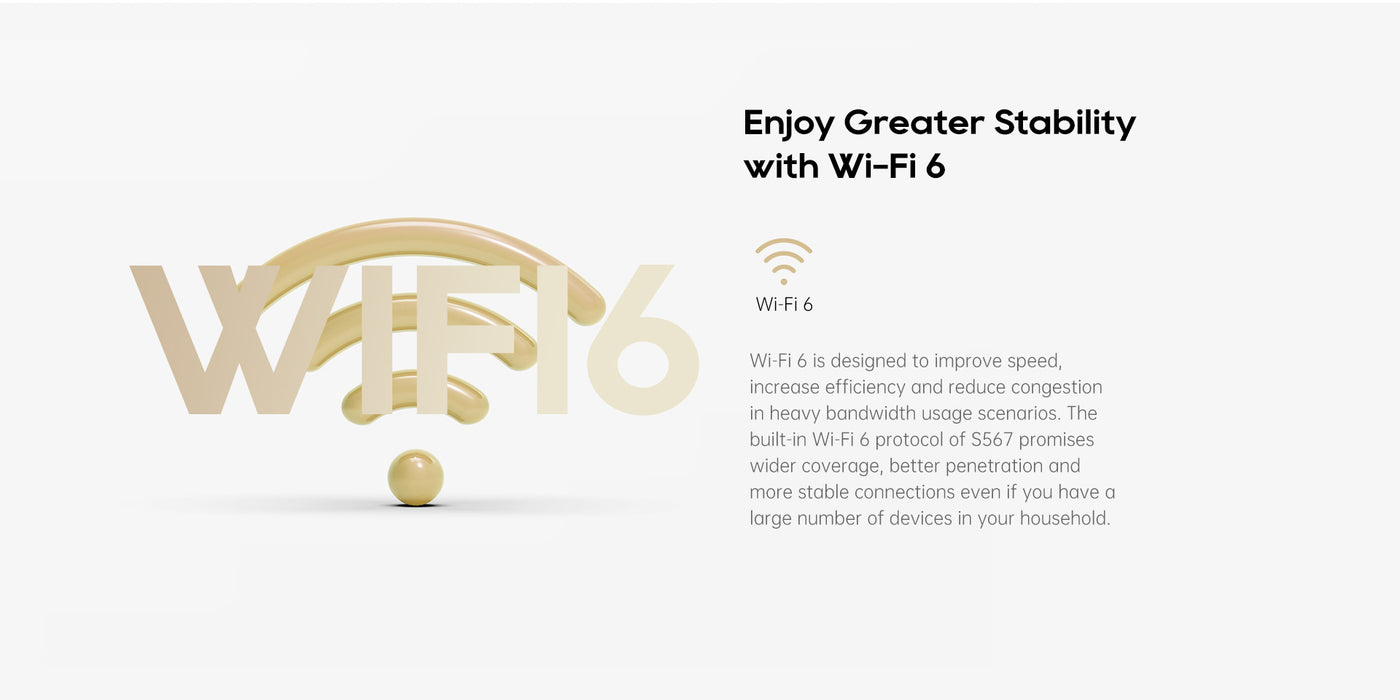 WIFI6

Enjoy Greater Stability with Wi-Fi 6

Wi-Fi 6

Wi-Fi 6 is designed to improve speed, increase efficiency and reduce congestion in heavy bandwidth usage scenarios. The built-in Wi-Fi 6 protocol of S567 promises wider coverage, better penetration and more stable connections even if you have a large number of devices in your household.